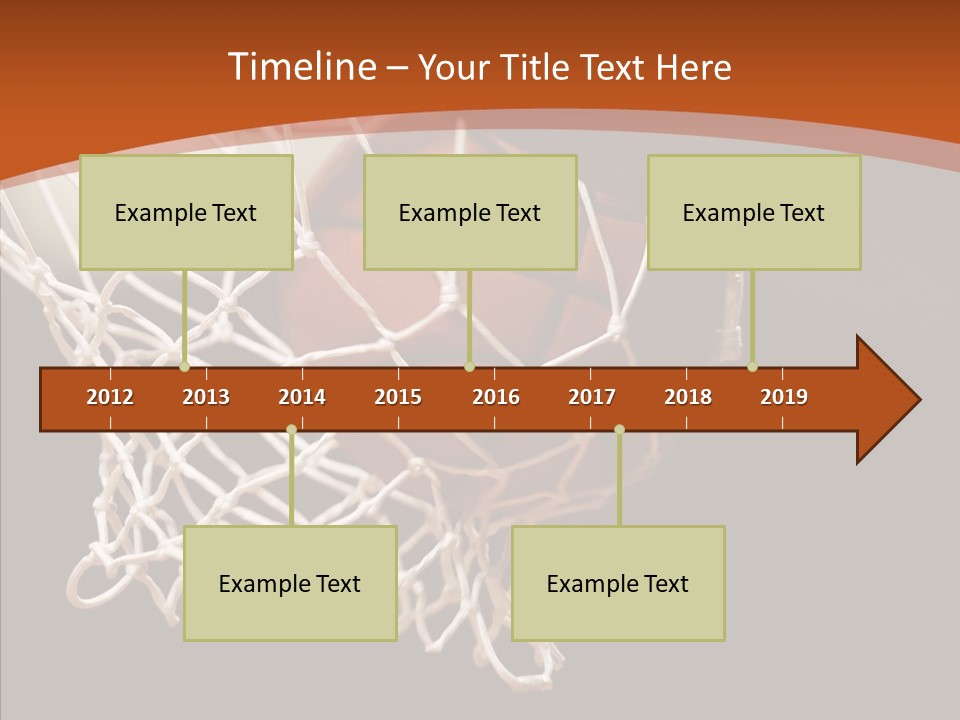 Timeline – Your Title Text Here

Example Text

Example Text

Example Text

2012 2013 2014 2015 2016 2017 2018 2019

Example Text

Example Text